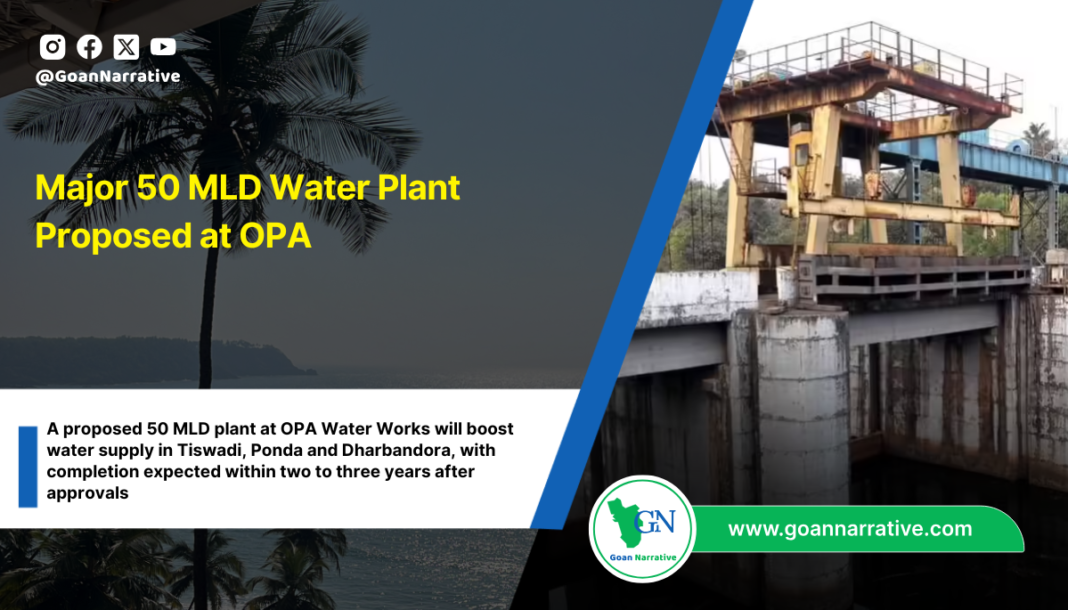 @GoanNarrative

Major 50 MLD Water Plant Proposed at OPA

A proposed 50 MLD plant at OPA Water Works will boost water supply in Tiswadi, Ponda and Dharbandora, with completion expected within two to three years after approvals

GN
Goan Narrative

www.goannarrative.com